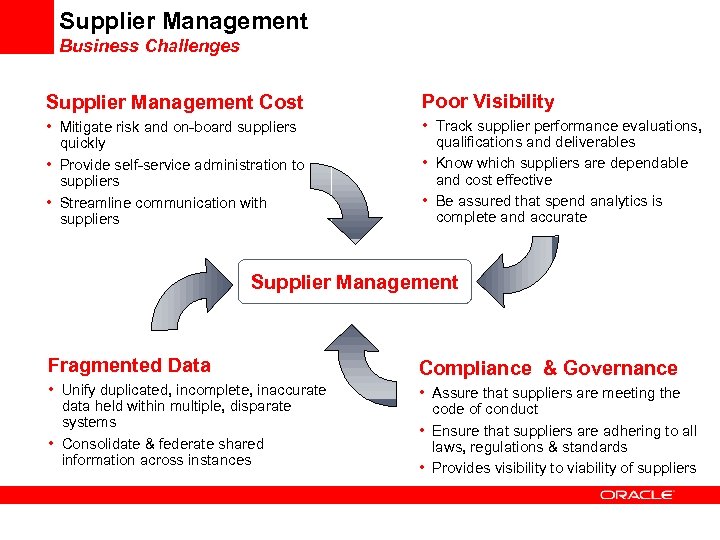 Supplier Management
Business Challenges

Supplier Management Cost
• Mitigate risk and on-board suppliers quickly
• Provide self-service administration to suppliers
• Streamline communication with suppliers

Poor Visibility
• Track supplier performance evaluations, qualifications and deliverables
• Know which suppliers are dependable and cost effective
• Be assured that spend analytics is complete and accurate

Supplier Management

Fragmented Data
• Unify duplicated, incomplete, inaccurate data held within multiple, disparate systems
• Consolidate & federate shared information across instances

Compliance & Governance
• Assure that suppliers are meeting the code of conduct
• Ensure that suppliers are adhering to all laws, regulations & standards
• Provides visibility to viability of suppliers

ORACLE